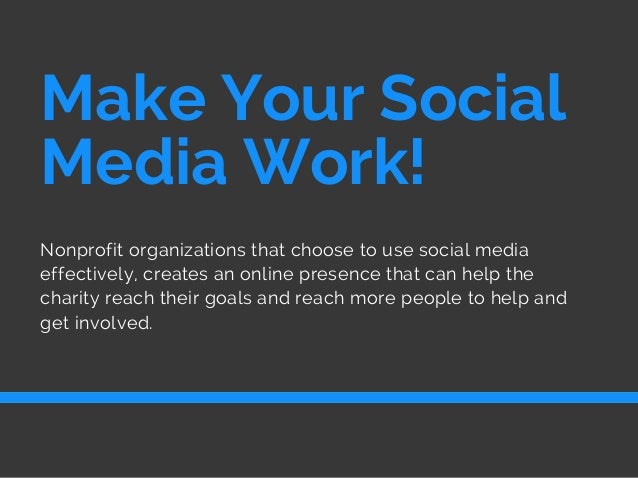 Make Your Social Media Work!

Nonprofit organizations that choose to use social media effectively, creates an online presence that can help the charity reach their goals and reach more people to help and get involved.